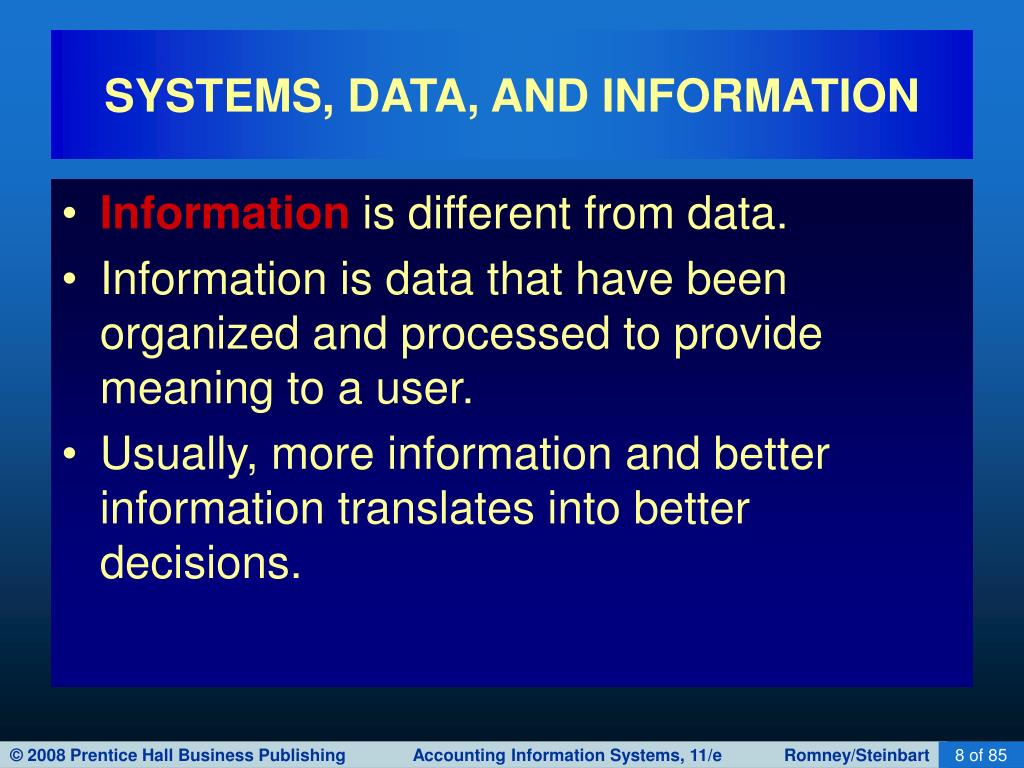 SYSTEMS, DATA, AND INFORMATION

• Information is different from data.
• Information is data that have been organized and processed to provide meaning to a user.
• Usually, more information and better information translates into better decisions.

© 2008 Prentice Hall Business Publishing Accounting Information Systems, 11/e Romney/Steinbart 8 of 85